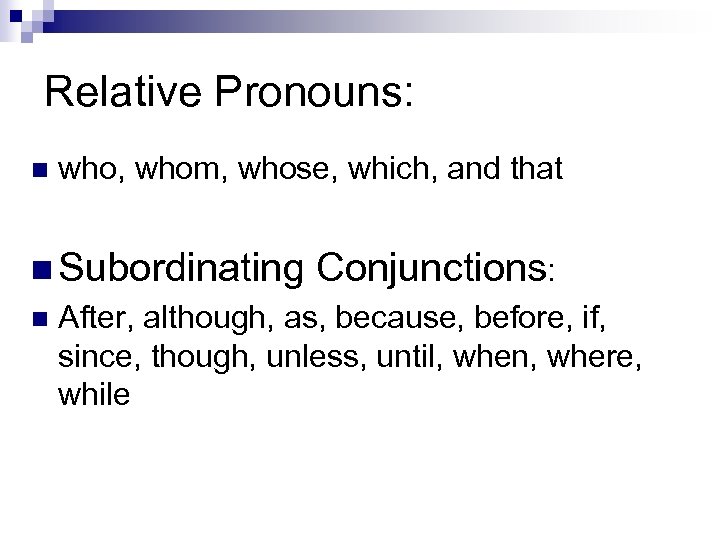 Relative Pronouns:

who, whom, whose, which, and that

Subordinating Conjunctions:

After, although, as, because, before, if, since, though, unless, until, when, where, while